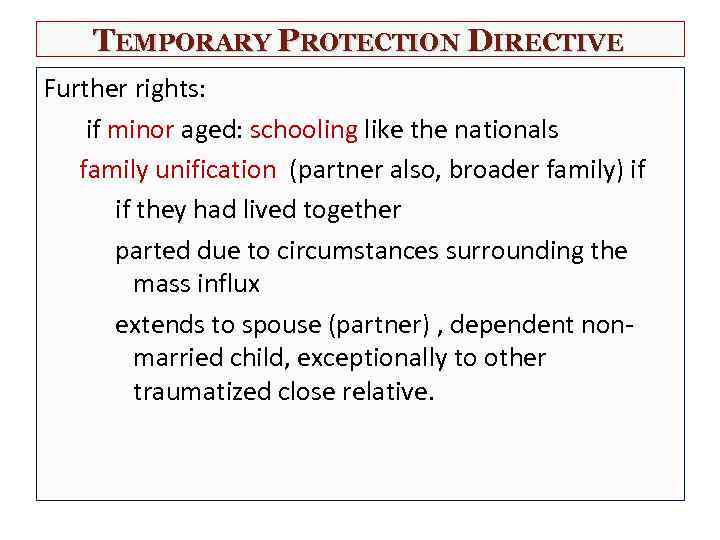 TEMPORARY PROTECTION DIRECTIVE

Further rights:

if minor aged: schooling like the nationals

family unification (partner also, broader family) if

if they had lived together

parted due to circumstances surrounding the mass influx

extends to spouse (partner) , dependent non-married child, exceptionally to other traumatized close relative.